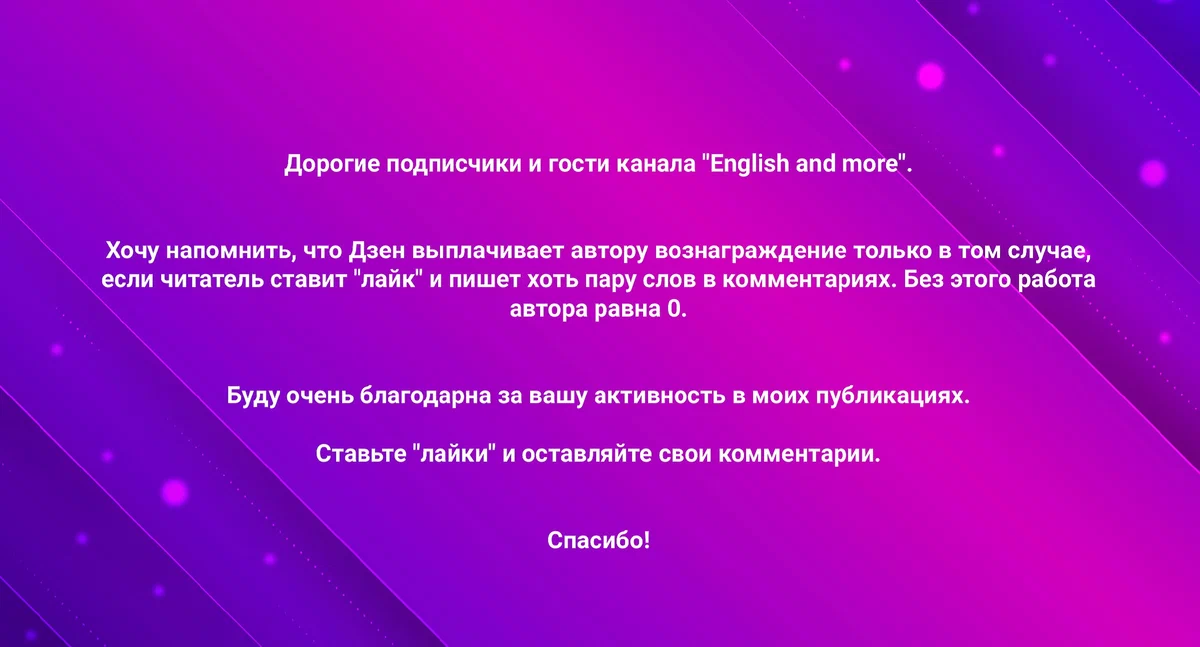 Дорогие подписчики и гости канала "English and more".

Хочу напомнить, что Дзен выплачивает автору вознаграждение только в том случае, если читатель ставит "лайк" и пишет хоть пару слов в комментариях. Без этого работа автора равна 0.

Буду очень благодарна за вашу активность в моих публикациях.

Ставьте "лайки" и оставляйте свои комментарии.

Спасибо!